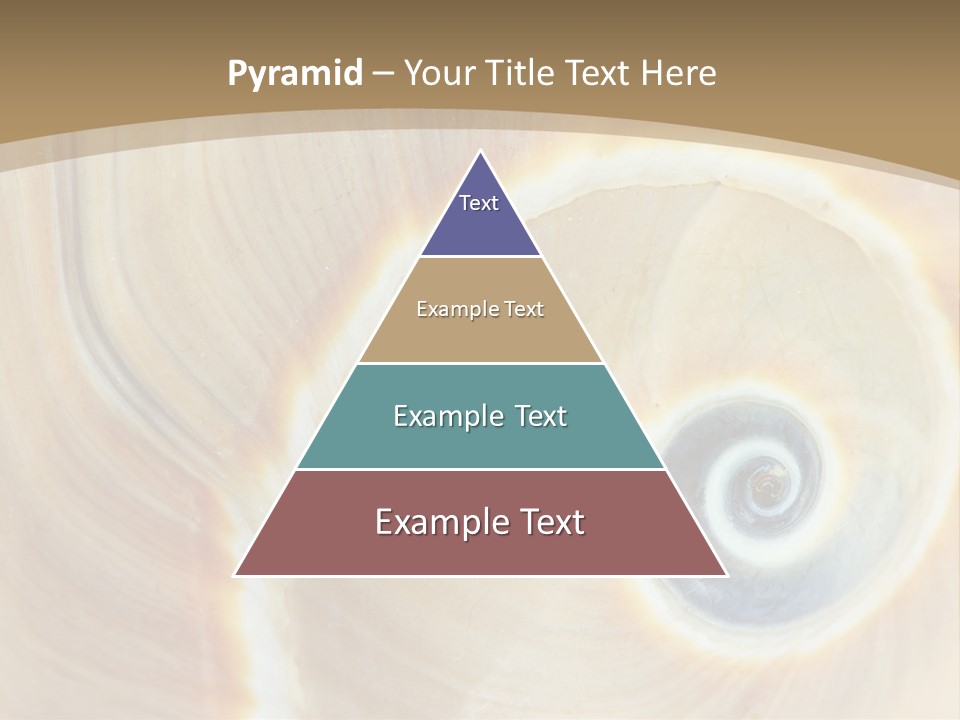 Pyramid – Your Title Text Here

Text

Example Text

Example Text

Example Text